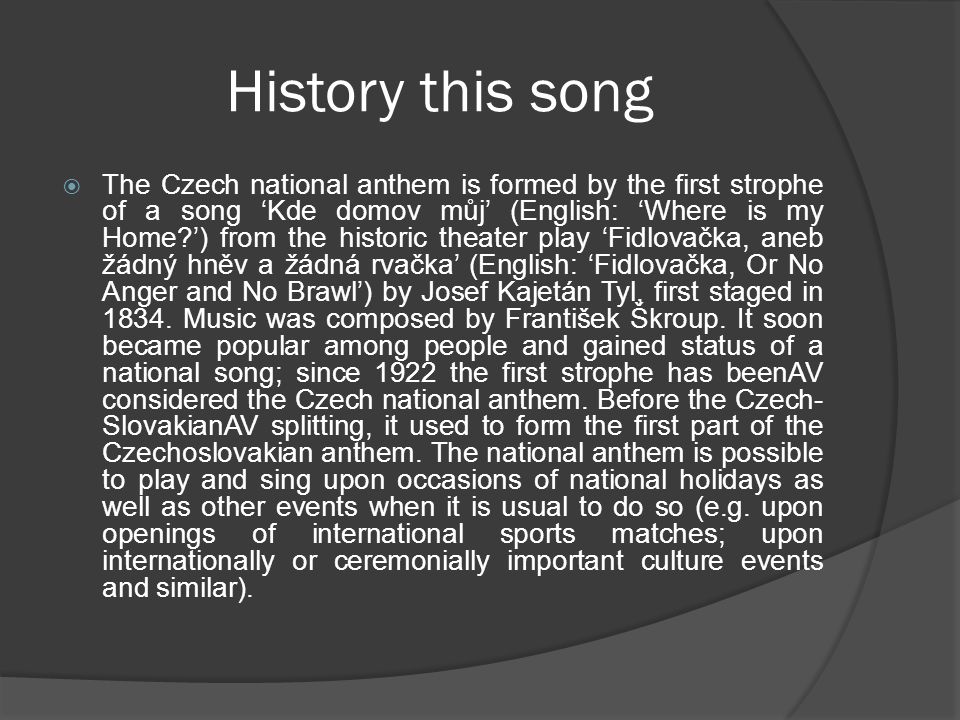 History this song

The Czech national anthem is formed by the first strophe of a song ‘Kde domov můj’ (English: ‘Where is my Home?’) from the historic theater play ‘Fidlovačka, aneb žádný hněv a žádná rvačka’ (English: ‘Fidlovačka, Or No Anger and No Brawl’) by Josef Kajetán Tyl, first staged in 1834. Music was composed by František Škroup. It soon became popular among people and gained status of a national song; since 1922 the first strophe has beenAV considered the Czech national anthem. Before the Czech-SlovakianAV splitting, it used to form the first part of the Czechoslovakian anthem. The national anthem is possible to play and sing upon occasions of national holidays as well as other events when it is usual to do so (e.g. upon openings of international sports matches; upon internationally or ceremonially important culture events and similar).